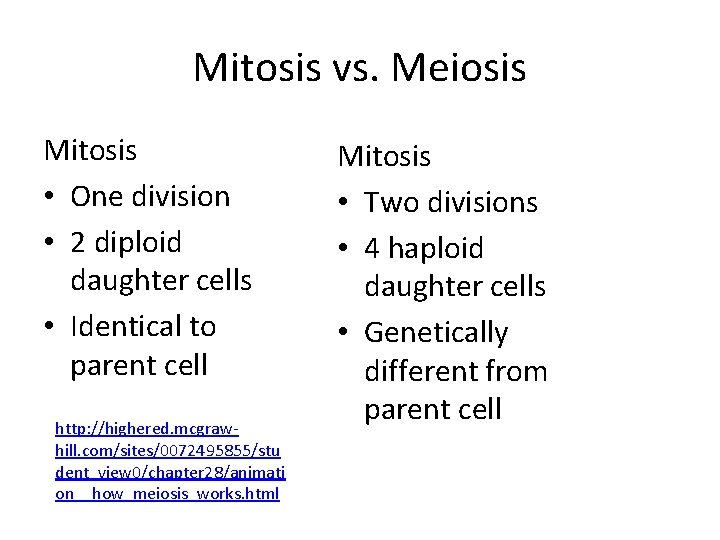 Mitosis vs. Meiosis

Mitosis
• One division
• 2 diploid daughter cells
• Identical to parent cell

http://highered.mcgraw-hill.com/sites/0072495855/student_view0/chapter28/animation__how_meiosis_works.html

Mitosis
• Two divisions
• 4 haploid daughter cells
• Genetically different from parent cell